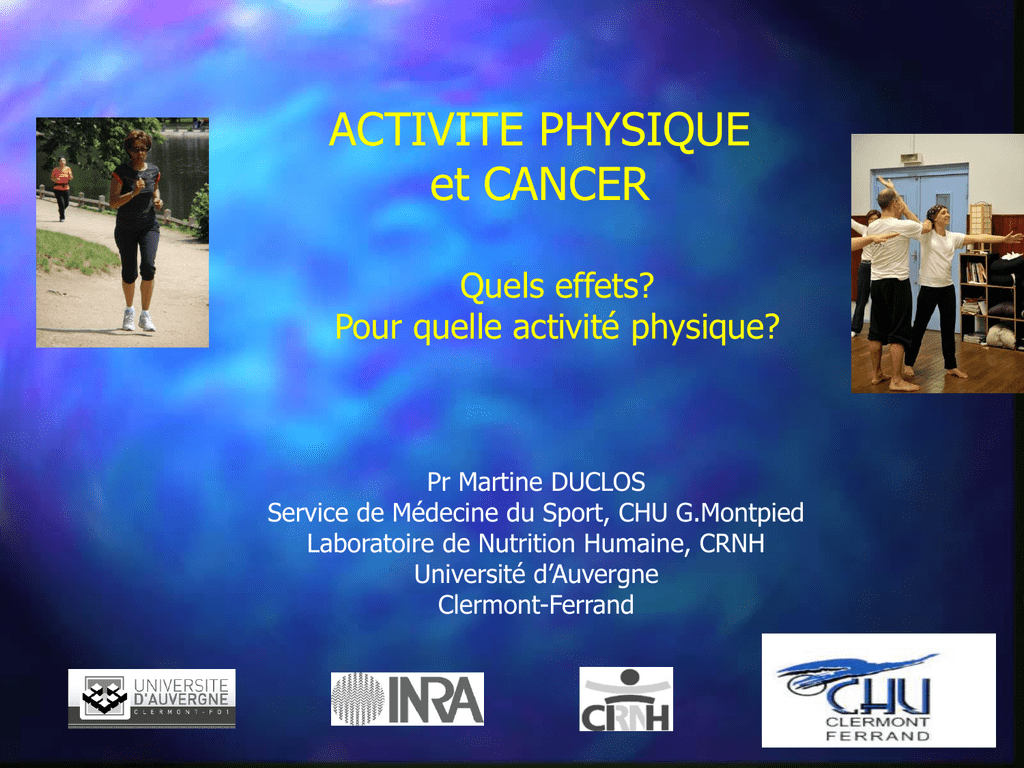 ACTIVITE PHYSIQUE et CANCER

Quels effets?
Pour quelle activité physique?

Pr Martine DUCLOS
Service de Médecine du Sport, CHU G.Montpied
Laboratoire de Nutrition Humaine, CRNH
Université d'Auvergne
Clermont-Ferrand

UNIVERSITE D'AUVERGNE CLERMONT-FD1

INRA

CRNH

CHU CLERMONT FERRAND